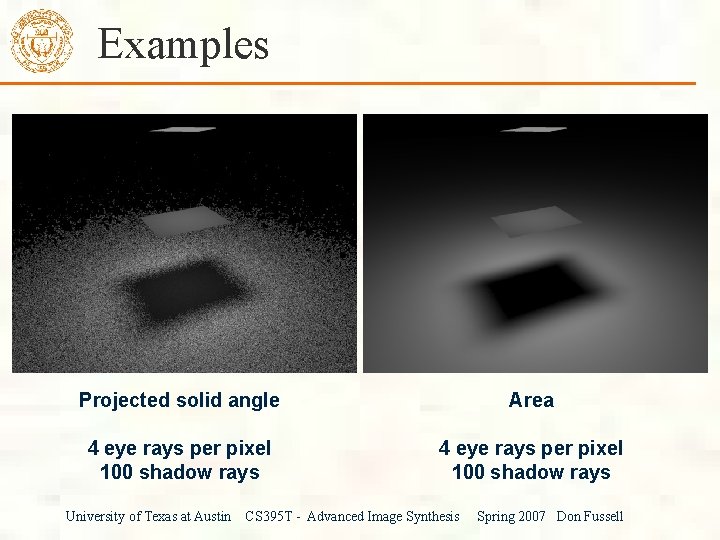 Examples

Projected solid angle

4 eye rays per pixel
100 shadow rays

Area

4 eye rays per pixel
100 shadow rays

University of Texas at Austin CS395T - Advanced Image Synthesis Spring 2007 Don Fussell